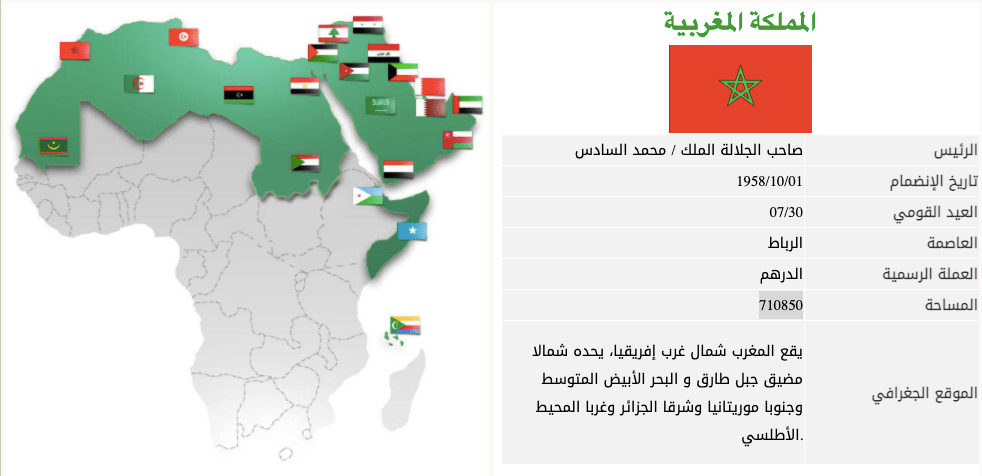 المملكة المغربية

| الرئيس | صاحب الجلالة الملك / محمد السادس |
|---|---|
| تاريخ الإنضمام | 1958/10/01 |
| العيد القومي | 07/30 |
| العاصمة | الرباط |
| العملة الرسمية | الدرهم |
| المساحة | 710850 |
| الموقع الجغرافي | يقع المغرب شمال غرب إفريقيا، يحده شمالا مضيق جبل طارق و البحر الأبيض المتوسط وجنوبا موريتانيا وشرقا الجزائر وغربا المحيط الأطلسي. |